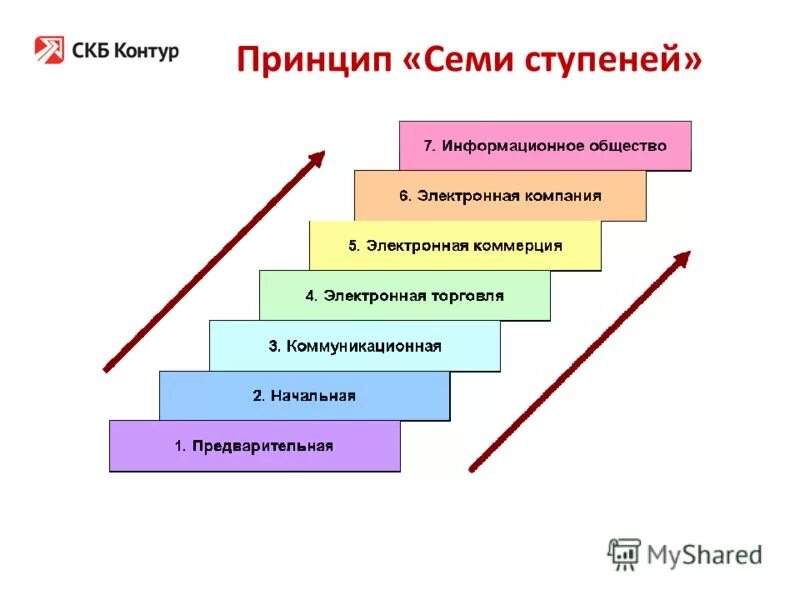 СКБ Контур

Принцип «Семи ступеней»

7. Информационное общество

6. Электронная компания

5. Электронная коммерция

4. Электронная торговля

3. Коммуникационная

2. Начальная

1. Предварительная

MyShared